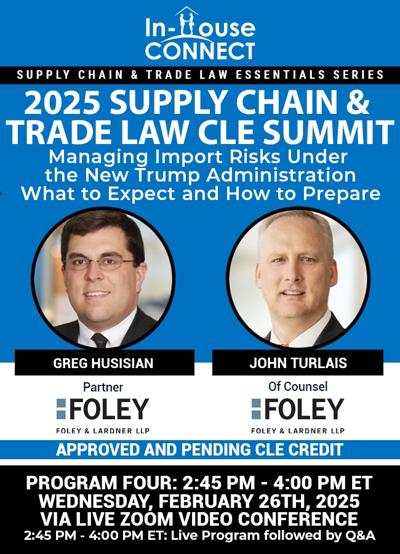 In-House
CONNECT

SUPPLY CHAIN & TRADE LAW ESSENTIALS SERIES

2025 SUPPLY CHAIN & TRADE LAW CLE SUMMIT

Managing Import Risks Under the New Trump Administration What to Expect and How to Prepare

GREG HUSISIAN

Partner

FOLEY

FOLEY & LARDNER LLP

JOHN TURLAIS

Of Counsel

FOLEY

FOLEY & LARDNER LLP

APPROVED AND PENDING CLE CREDIT

PROGRAM FOUR: 2:45 PM - 4:00 PM ET
WEDNESDAY, FEBRUARY 26TH, 2025
VIA LIVE ZOOM VIDEO CONFERENCE
2:45 PM - 4:00 PM ET: Live Program followed by Q&A